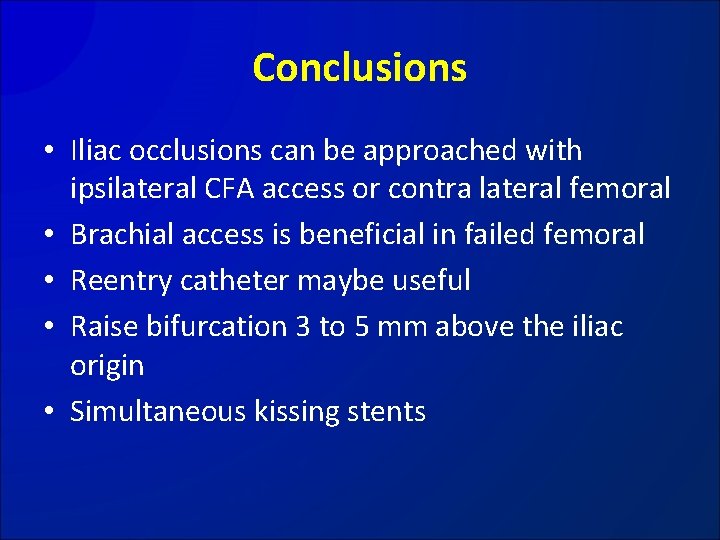 Conclusions

• Iliac occlusions can be approached with ipsilateral CFA access or contra lateral femoral
• Brachial access is beneficial in failed femoral
• Reentry catheter maybe useful
• Raise bifurcation 3 to 5 mm above the iliac origin
• Simultaneous kissing stents